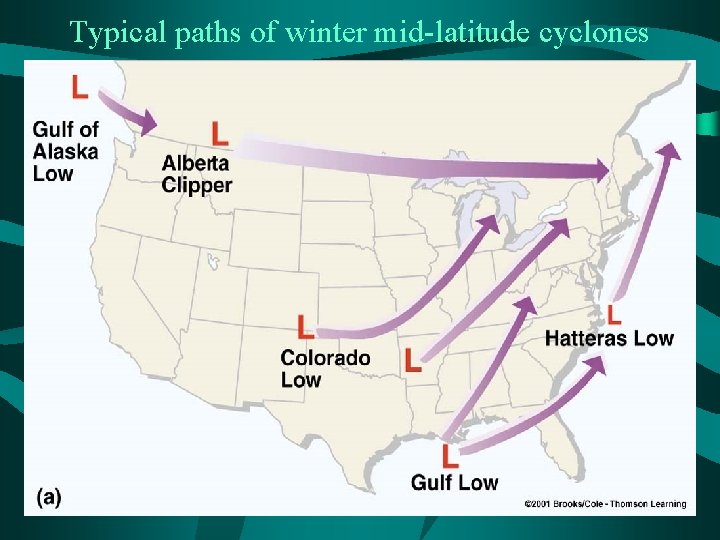 Typical paths of winter mid-latitude cyclones

L

Gulf of Alaska Low

L

Alberta Clipper

L

Colorado Low

L

L

Hatteras Low

L

Gulf Low

(a)

©2001 Brooks/Cole - Thomson Learning